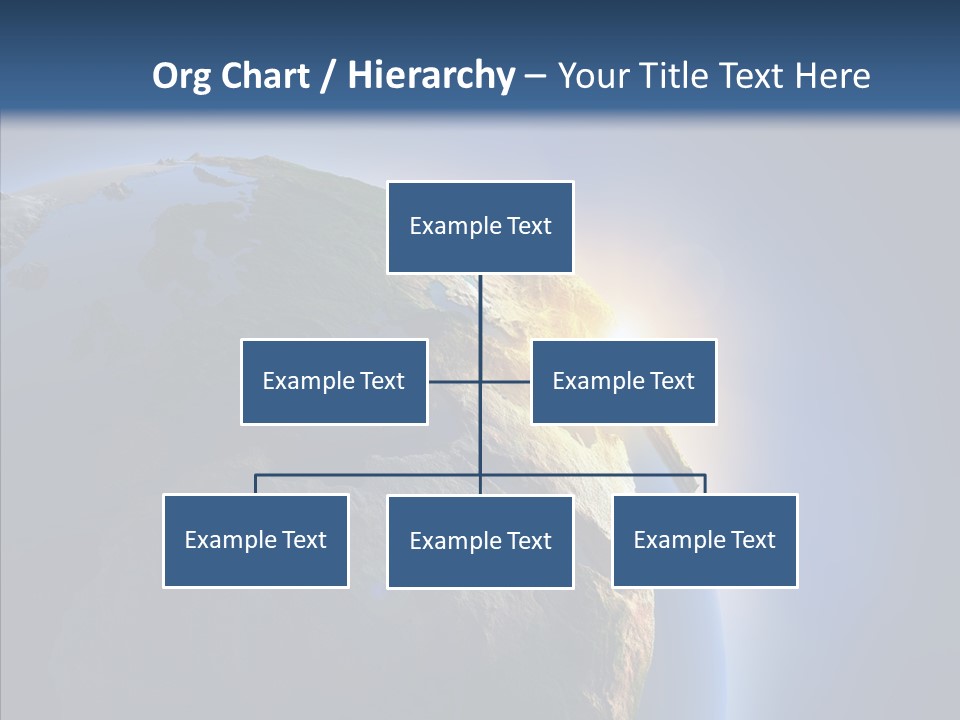 Org Chart / Hierarchy – Your Title Text Here

Example Text

Example Text

Example Text

Example Text

Example Text

Example Text